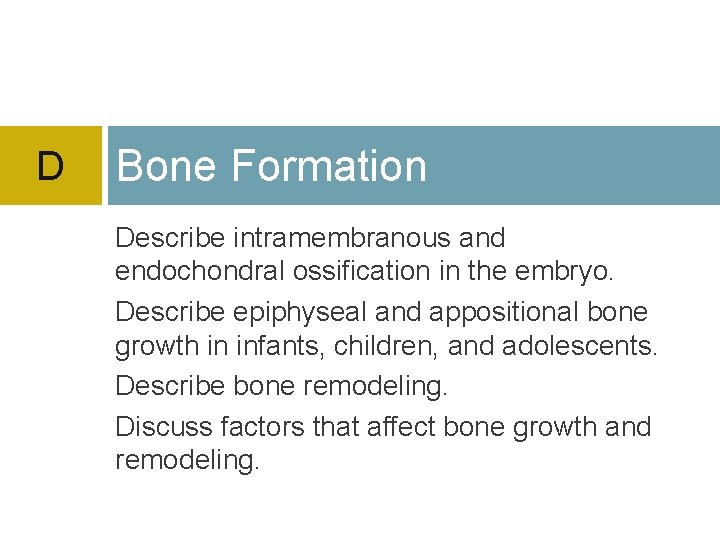 D

Bone Formation

Describe intramembranous and endochondral ossification in the embryo.

Describe epiphyseal and appositional bone growth in infants, children, and adolescents.

Describe bone remodeling.

Discuss factors that affect bone growth and remodeling.